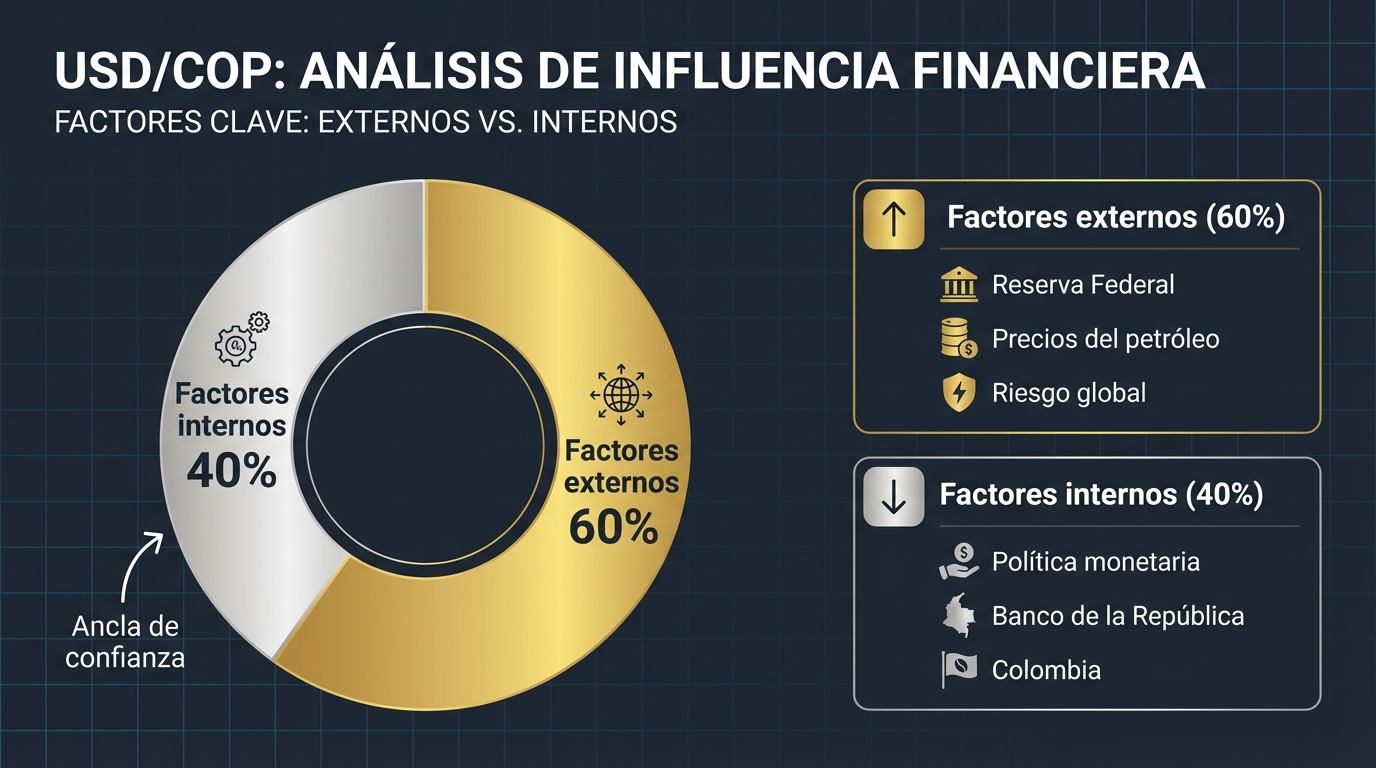 USD/COP: ANÁLISIS DE INFLUENCIA FINANCIERA

FACTORES CLAVE: EXTERNOS VS. INTERNOS

Factores internos 40%

Factores externos 60%

Ancla de confianza

Factores externos (60%)

Reserva Federal

Precios del petróleo

Riesgo global

Factores internos (40%)

Política monetaria

Banco de la República

Colombia